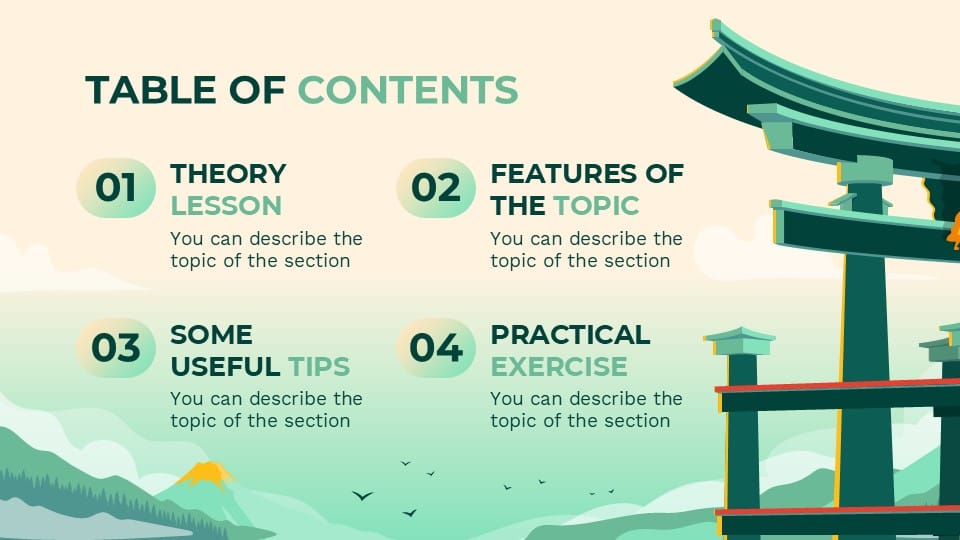 TABLE OF CONTENTS

01 THEORY LESSON
You can describe the topic of the section

02 FEATURES OF THE TOPIC
You can describe the topic of the section

03 SOME USEFUL TIPS
You can describe the topic of the section

04 PRACTICAL EXERCISE
You can describe the topic of the section